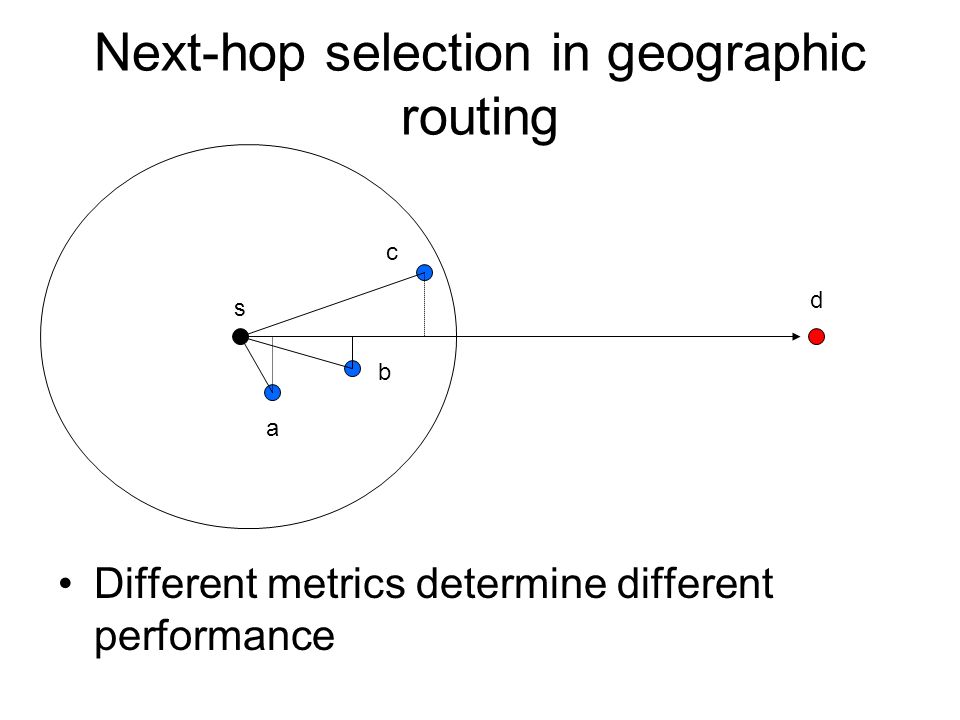 Next-hop selection in geographic routing

c

s

d

b

a

• Different metrics determine different performance